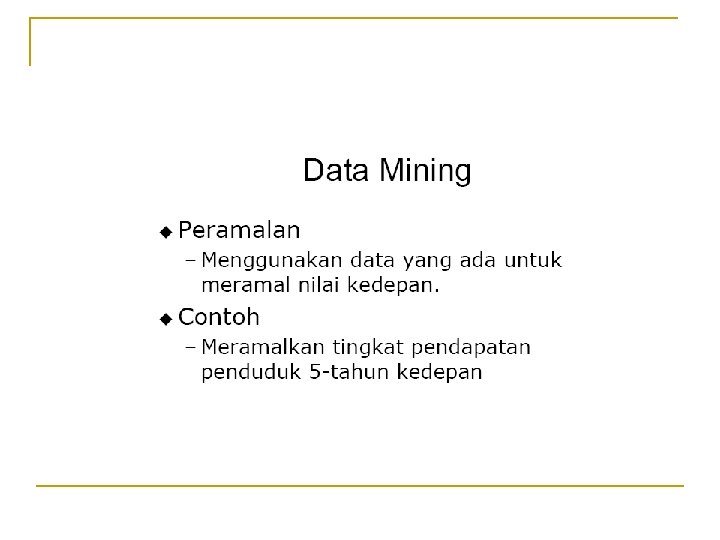 Data Mining

◆ Peramalan

– Menggunakan data yang ada untuk meramal nilai kedepan.

◆ Contoh

– Meramalkan tingkat pendapatan penduduk 5-tahun kedepan